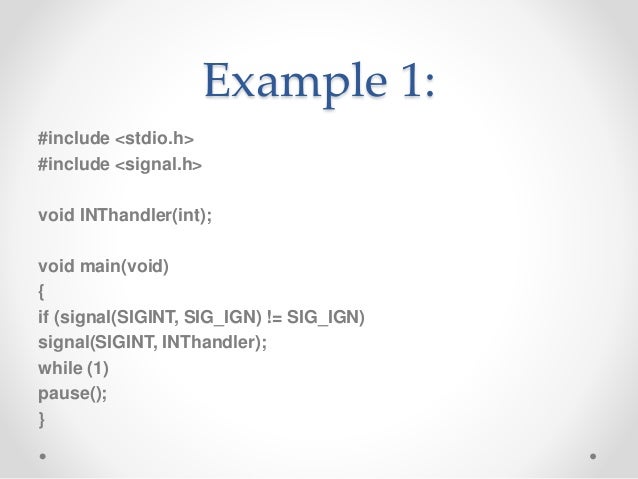 Example 1:

#include <stdio.h>
#include <signal.h>

void INThandler(int);

void main(void)
{
if (signal(SIGINT, SIG_IGN) != SIG_IGN)
signal(SIGINT, INThandler);
while (1)
pause();
}